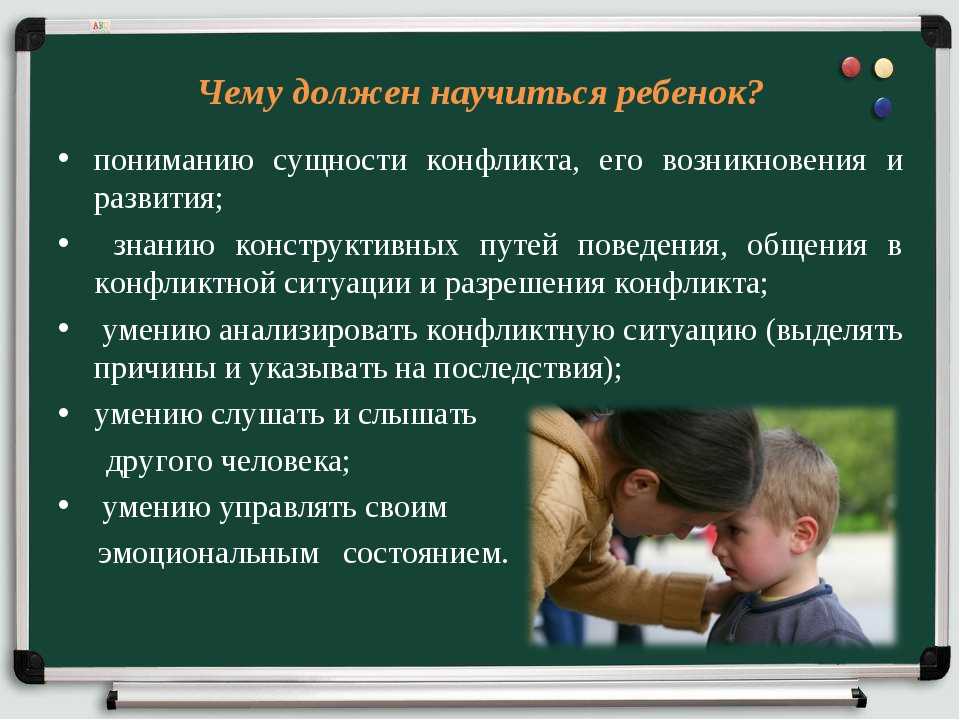 Чему должен научиться ребенок?

• пониманию сущности конфликта, его возникновения и развития;

• знанию конструктивных путей поведения, общения в конфликтной ситуации и разрешения конфликта;

• умению анализировать конфликтную ситуацию (выделять причины и указывать на последствия);

• умению слушать и слышать другого человека;

• умению управлять своим эмоциональным состоянием.